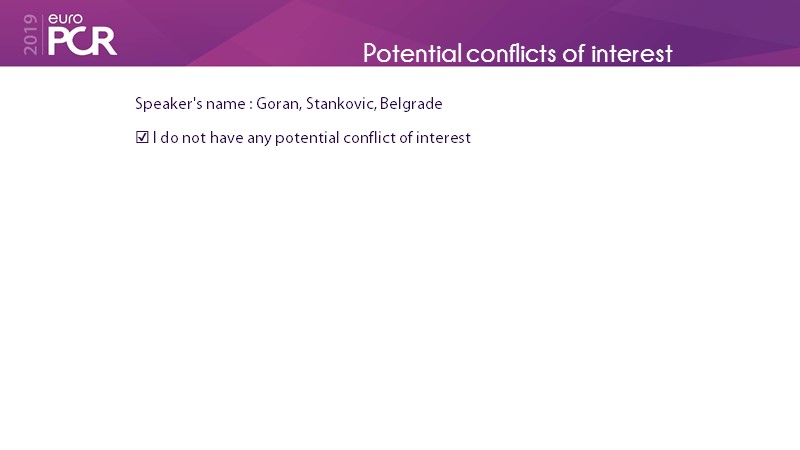 2019 euro PCR

Potential conflicts of interest

Speaker's name : Goran, Stankovic, Belgrade

☑ I do not have any potential conflict of interest